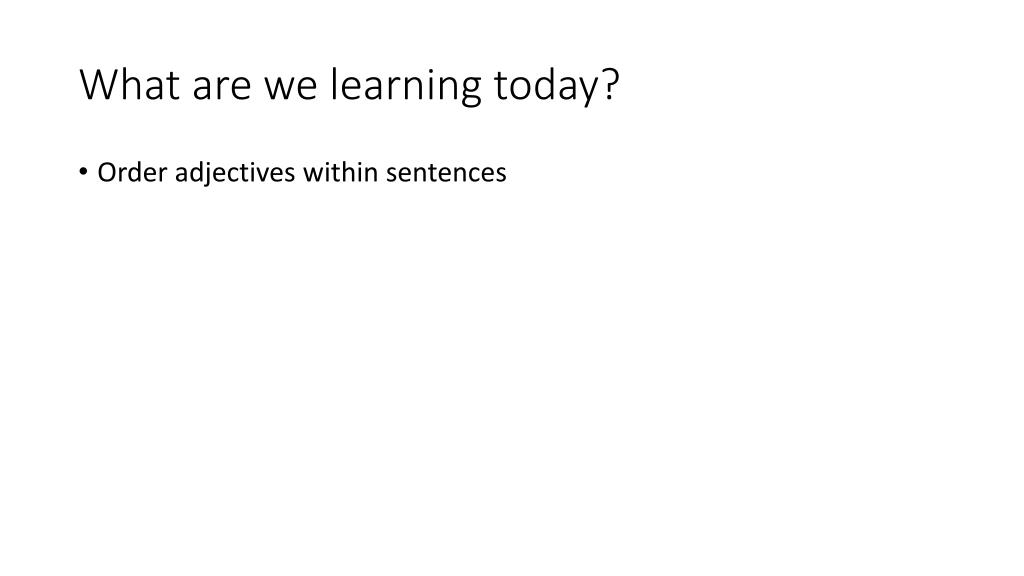 What are we learning today?

• Order adjectives within sentences